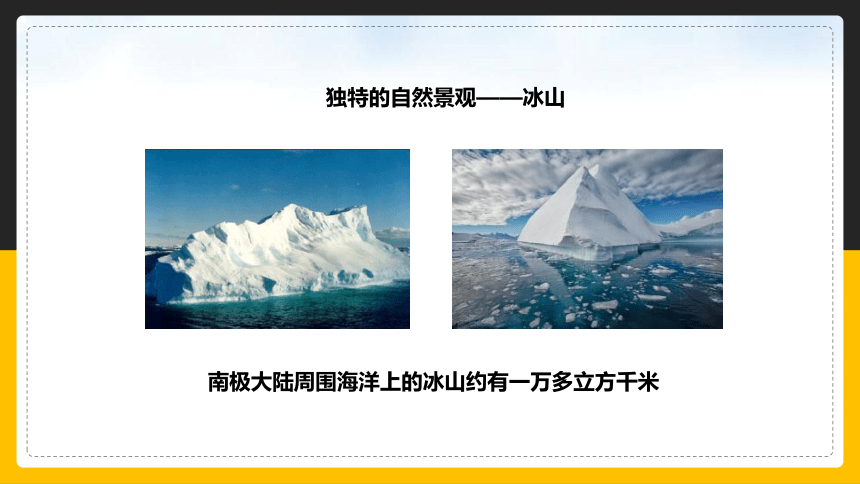 独特的自然景观——冰山

南极大陆周围海洋上的冰山约有一万多立方千米